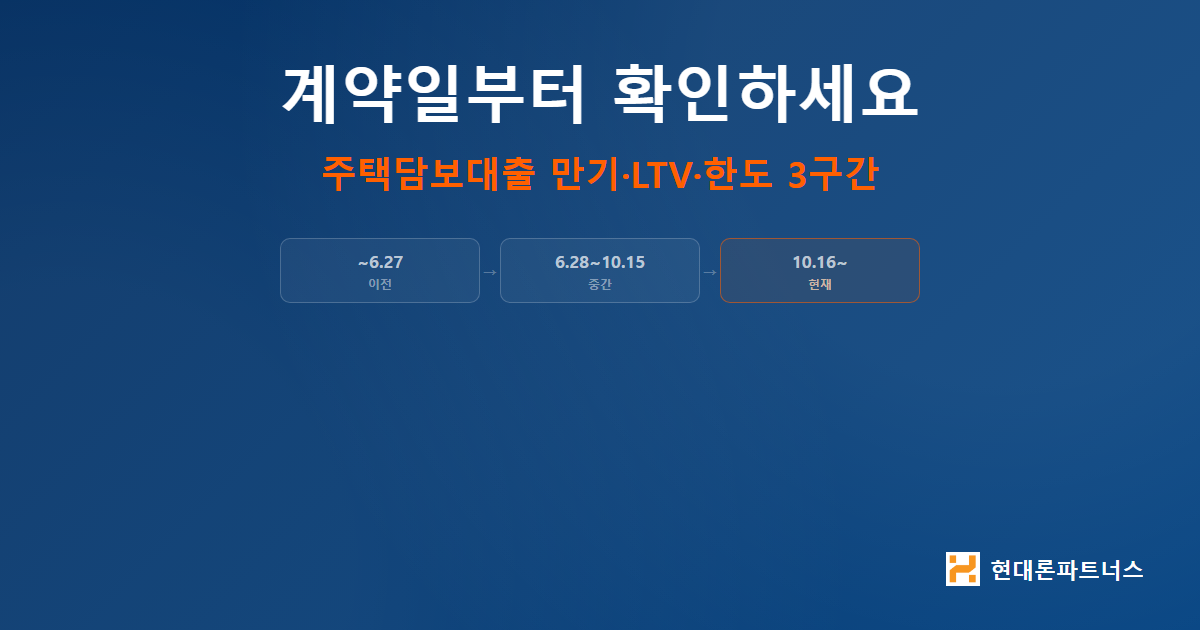 계약일부터 확인하세요

주택담보대출 만기·LTV·한도 3구간

~6.27
이전

→

6.28~10.15
중간

→

10.16~
현재

현대론파트너스